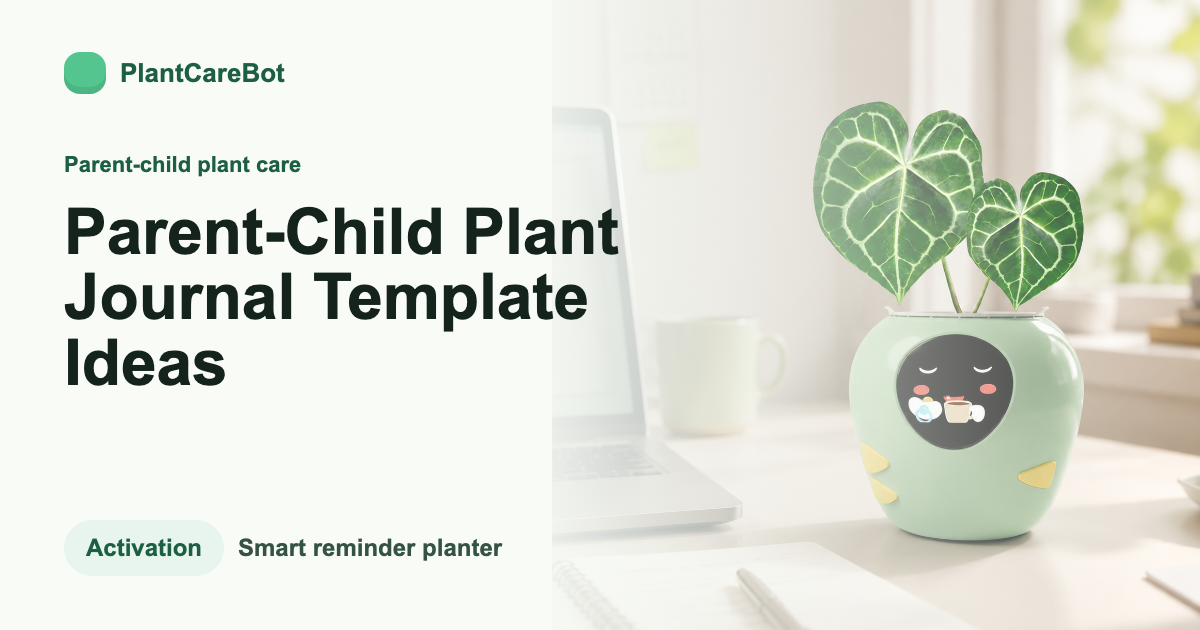 PlantCareBot

Parent-child plant care

Parent-Child Plant Journal Template Ideas

Activation

Smart reminder planter